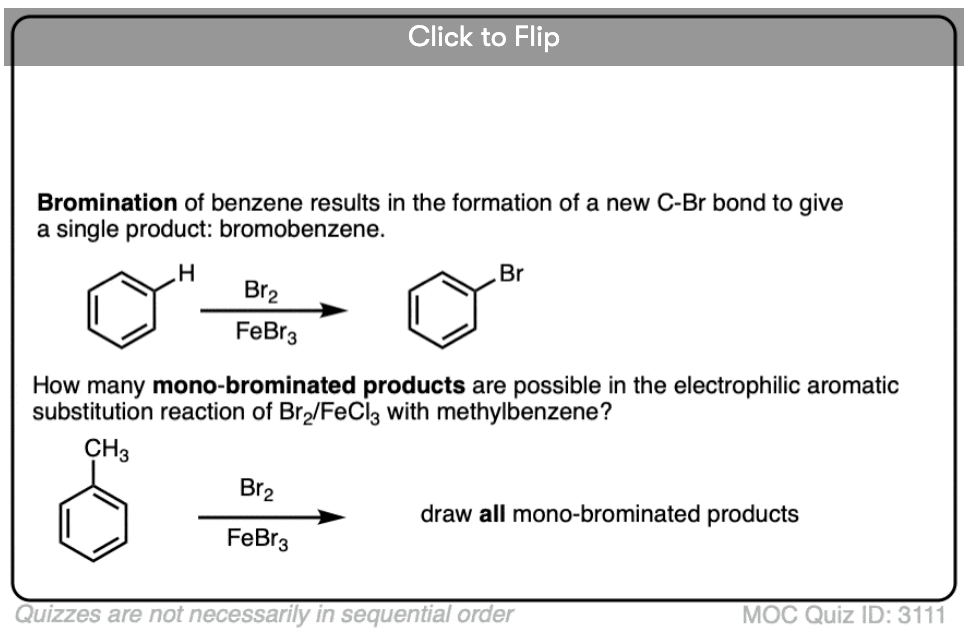 Click to Flip

**Bromination** of benzene results in the formation of a new C-Br bond to give a single product: bromobenzene.

H

$Br_2$

$FeBr_3$

Br

How many **mono-brominated products** are possible in the electrophilic aromatic substitution reaction of $Br_2/FeCl_3$ with methylbenzene?

$CH_3$

$Br_2$

$FeBr_3$

draw **all** mono-brominated products

Quizzes are not necessarily in sequential order

MOC Quiz ID: 3111